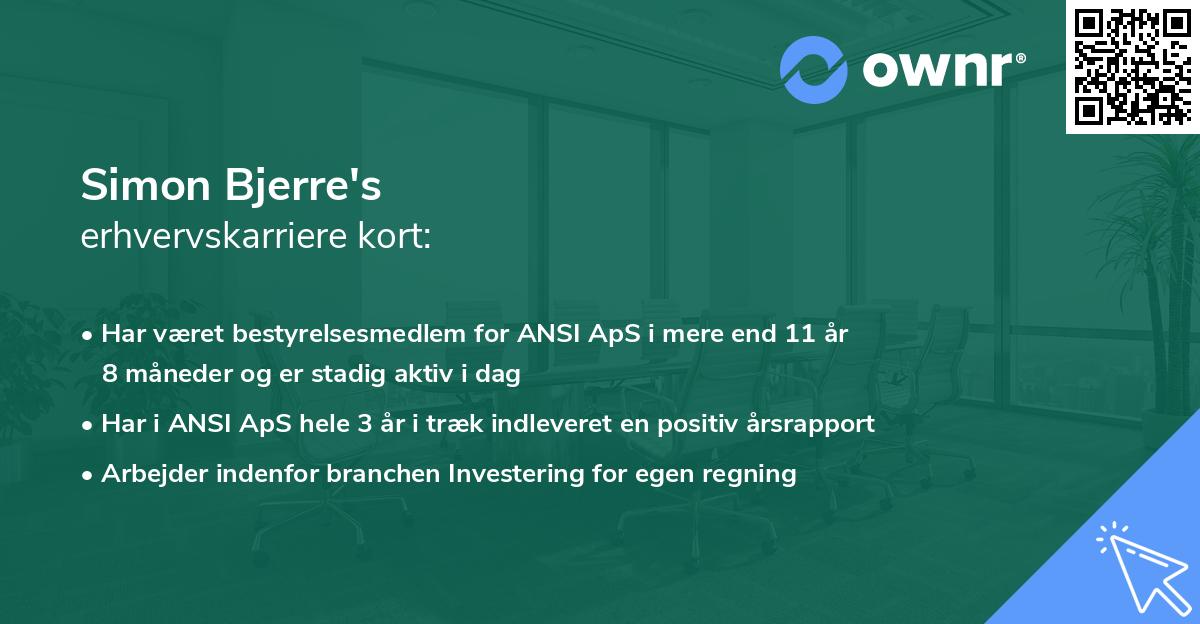 ownr®

Simon Bjerre's
erhvervskarriere kort:

• Har været bestyrelsesmedlem for ANSI ApS i mere end 11 år 8 måneder og er stadig aktiv i dag

• Har i ANSI ApS hele 3 år i træk indleveret en positiv årsrapport

• Arbejder indenfor branchen Investering for egen regning